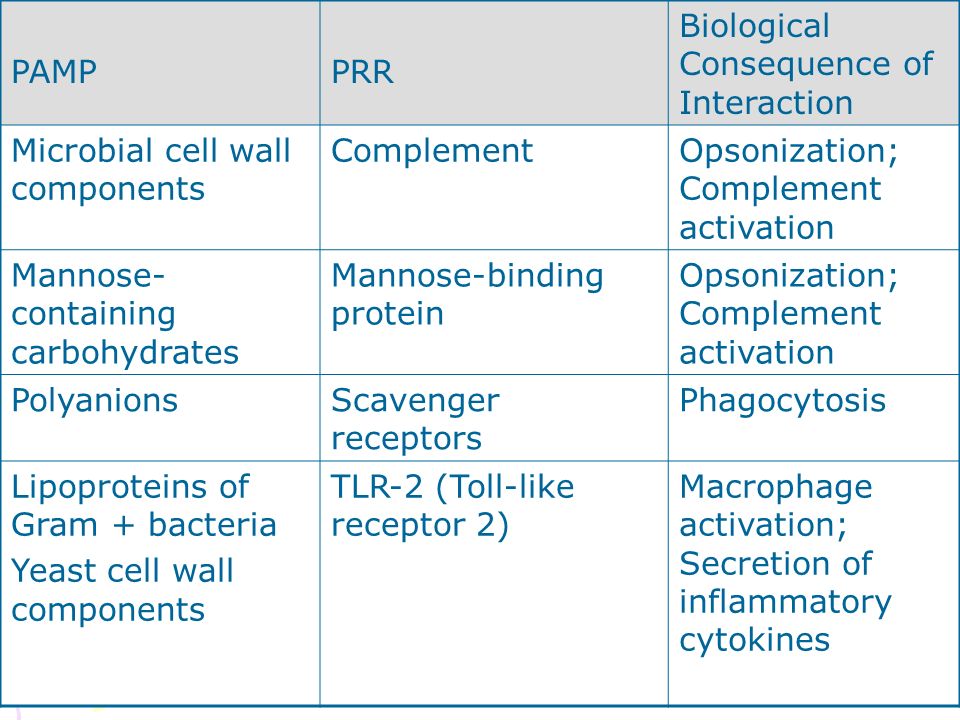 | PAMP | PRR | Biological Consequence of Interaction |
|---|---|---|
| Microbial cell wall components | Complement | Opsonization; Complement activation |
| Mannose-containing carbohydrates | Mannose-binding protein | Opsonization; Complement activation |
| Polyanions | Scavenger receptors | Phagocytosis |
| Lipoproteins of Gram + bacteria Yeast cell wall components | TLR-2 (Toll-like receptor 2) | Macrophage activation; Secretion of inflammatory cytokines |